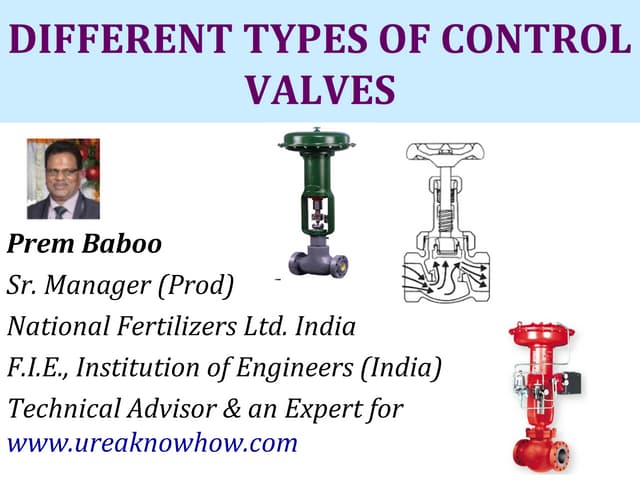 DIFFERENT TYPES OF CONTROL VALVES

Prem Baboo
Sr. Manager (Prod)
National Fertilizers Ltd. India
F.I.E., Institution of Engineers (India)
Technical Advisor & an Expert for
www.ureaknowhow.com